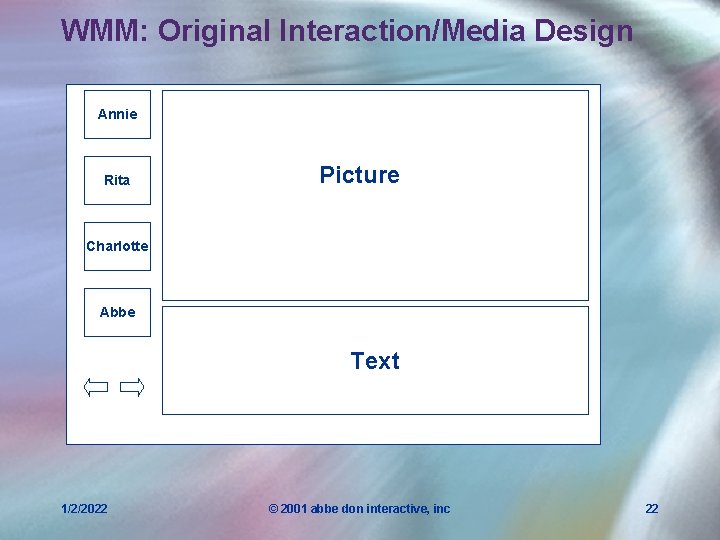 WMM: Original Interaction/Media Design

Annie

Rita

Charlotte

Abbe

Picture

Text

1/2/2022

© 2001 abbe don interactive, inc

22